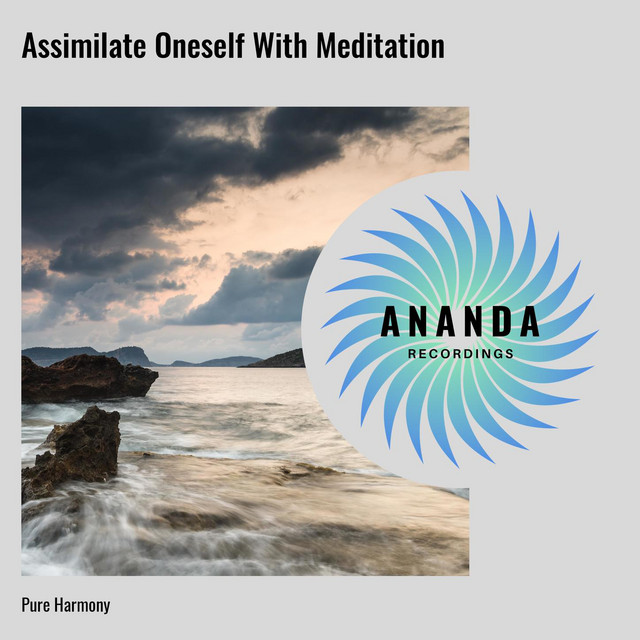 Assimilate Oneself With Meditation

ANANDA
RECORDINGS

Pure Harmony